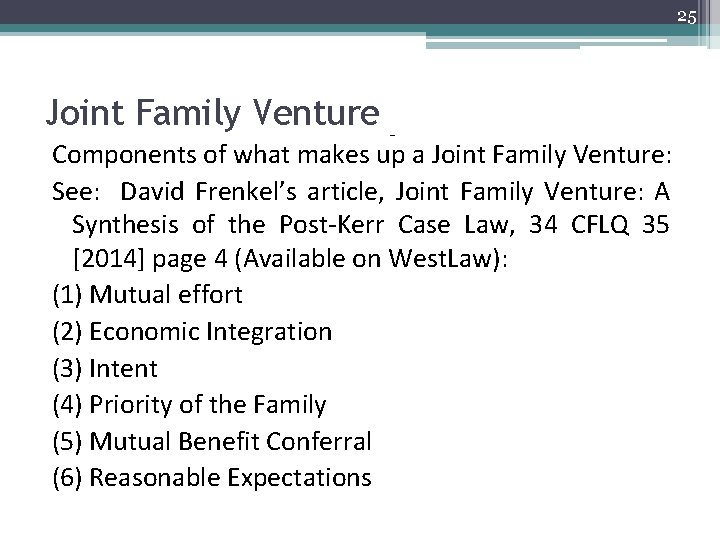 25

Joint Family Venture

Components of what makes up a Joint Family Venture:

See: David Frenkel's article, Joint Family Venture: A Synthesis of the Post-Kerr Case Law, 34 CFLQ 35 [2014] page 4 (Available on WestLaw):

(1) Mutual effort

(2) Economic Integration

(3) Intent

(4) Priority of the Family

(5) Mutual Benefit Conferral

(6) Reasonable Expectations